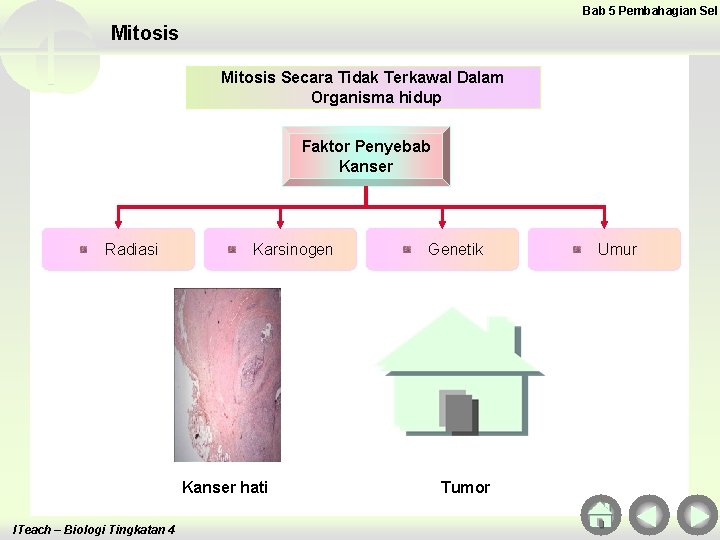 Bab 5 Pembahagian Sel

Mitosis

Mitosis Secara Tidak Terkawal Dalam Organisma hidup

Faktor Penyebab Kanser

Radiasi

Karsinogen

Genetik

Umur

Kanser hati

Tumor

ITeach – Biologi Tingkatan 4